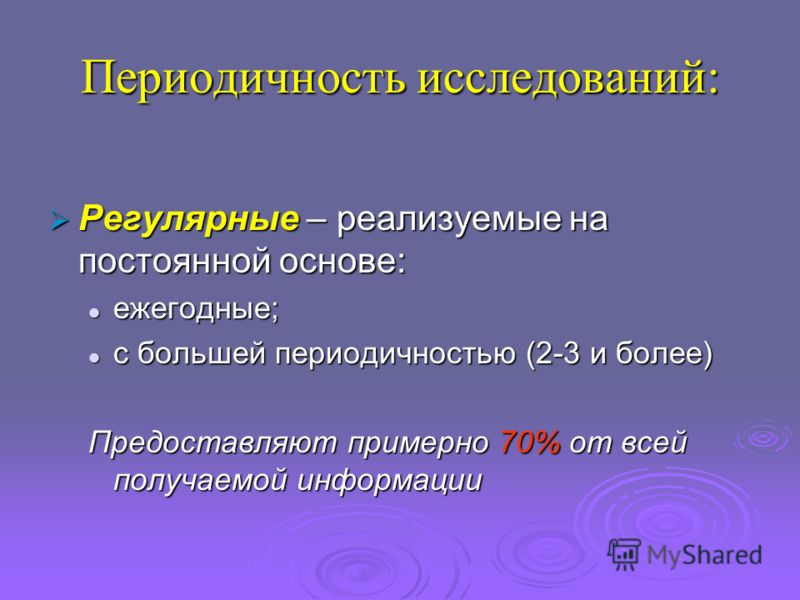 Периодичность исследований:

Регулярные – реализуемые на постоянной основе:

ежегодные;

с большей периодичностью (2-3 и более)

Предоставляют примерно 70% от всей получаемой информации

MyShared